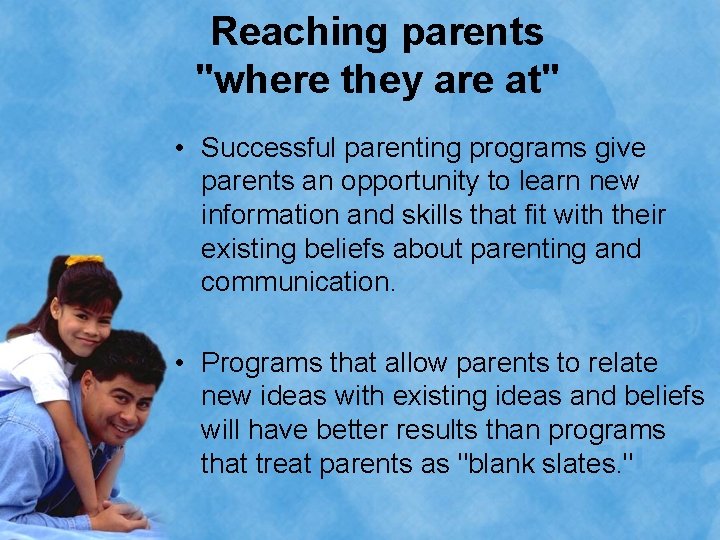 Reaching parents "where they are at"

• Successful parenting programs give parents an opportunity to learn new information and skills that fit with their existing beliefs about parenting and communication.

• Programs that allow parents to relate new ideas with existing ideas and beliefs will have better results than programs that treat parents as "blank slates."